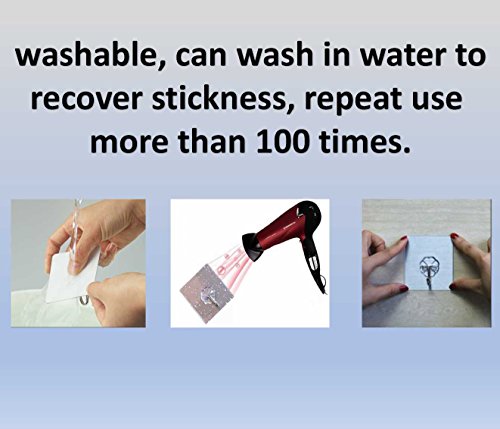 washable, can wash in water to recover stickness, repeat use more than 100 times.